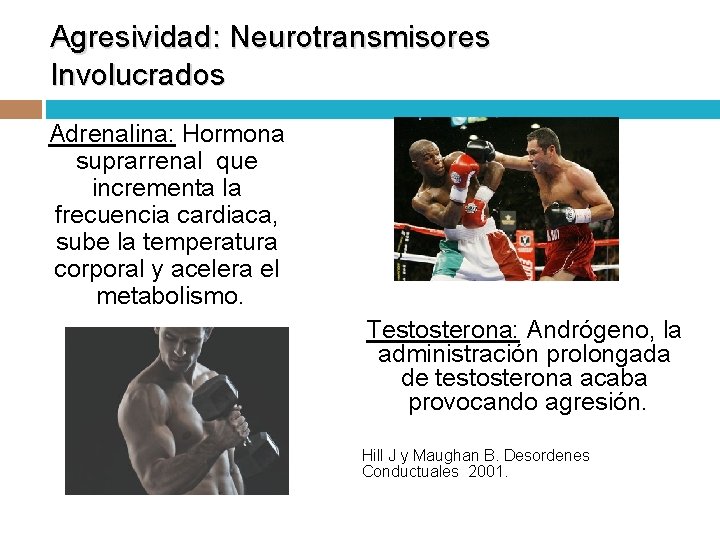 Agresividad: Neurotransmisores Involucrados

Adrenalina: Hormona suprarrenal que incrementa la frecuencia cardiaca, sube la temperatura corporal y acelera el metabolismo.

Testosterona: Andrógeno, la administración prolongada de testosterona acaba provocando agresión.

Hill J y Maughan B. Desordenes Conductuales 2001.